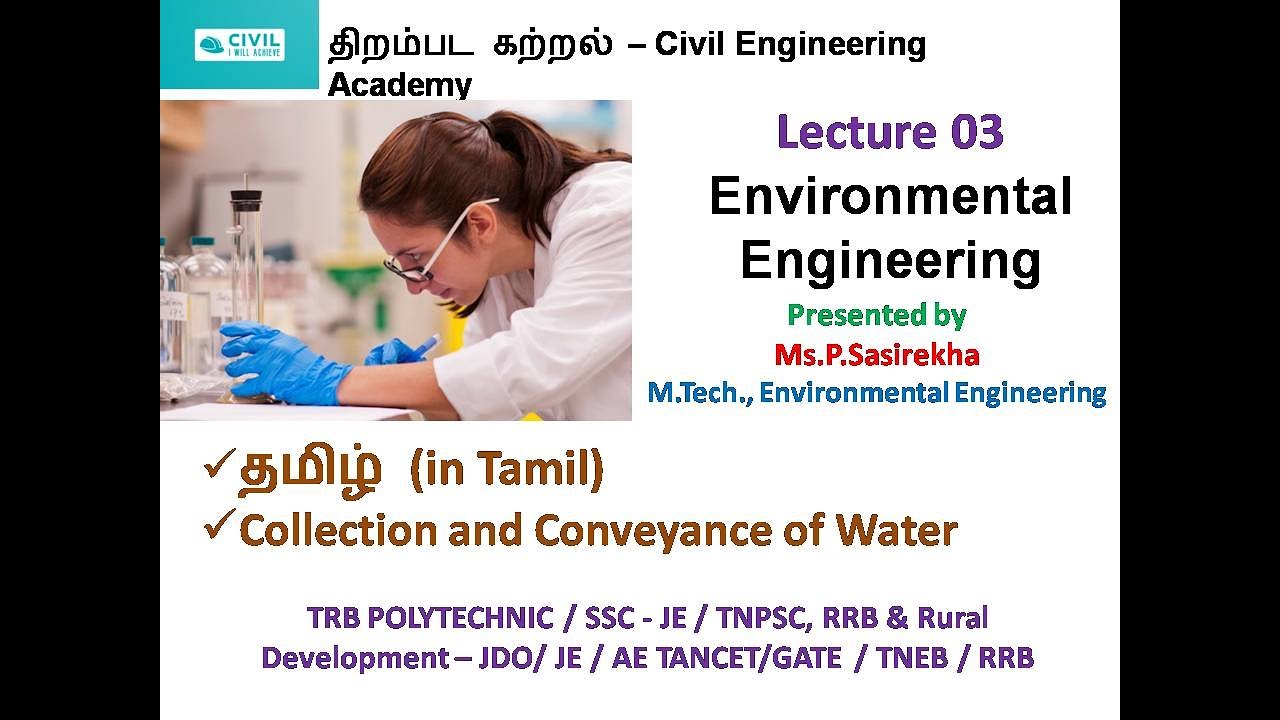 CIVIL
I WILL ACHIEVE

திறம்பட கற்றல் – Civil Engineering Academy

Lecture 03

Environmental Engineering

Presented by

Ms.P.Sasirekha

M.Tech., Environmental Engineering

✓தமிழ் (in Tamil)

✓Collection and Conveyance of Water

TRB POLYTECHNIC / SSC - JE / TNPSC, RRB & Rural Development – JDO/ JE / AE TANCET/GATE / TNEB / RRB